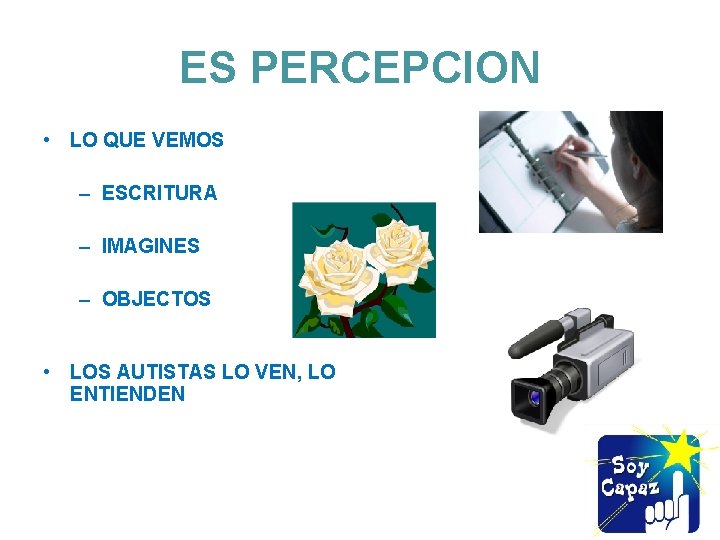 ES PERCEPCION

• LO QUE VEMOS

– ESCRITURA

– IMAGINES

– OBJECTOS

• LOS AUTISTAS LO VEN, LO ENTIENDEN

Soy Capaz